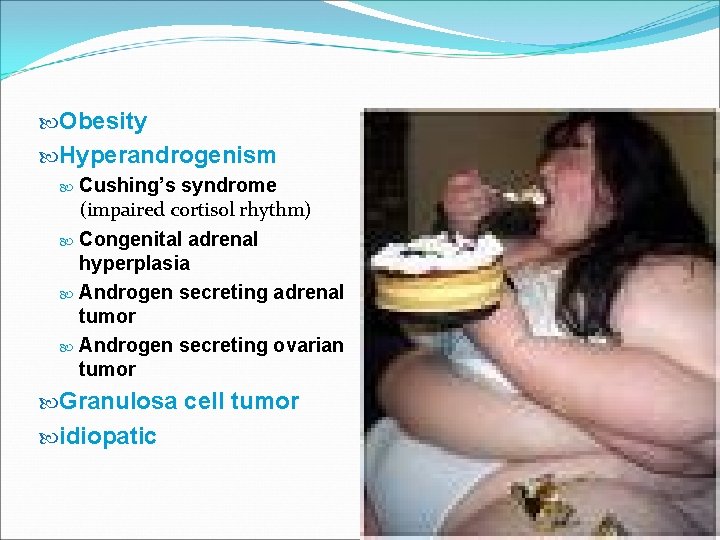 Obesity

Hyperandrogenism

Cushing’s syndrome (impaired cortisol rhythm)

Congenital adrenal hyperplasia

Androgen secreting adrenal tumor

Androgen secreting ovarian tumor

Granulosa cell tumor

idiopatic